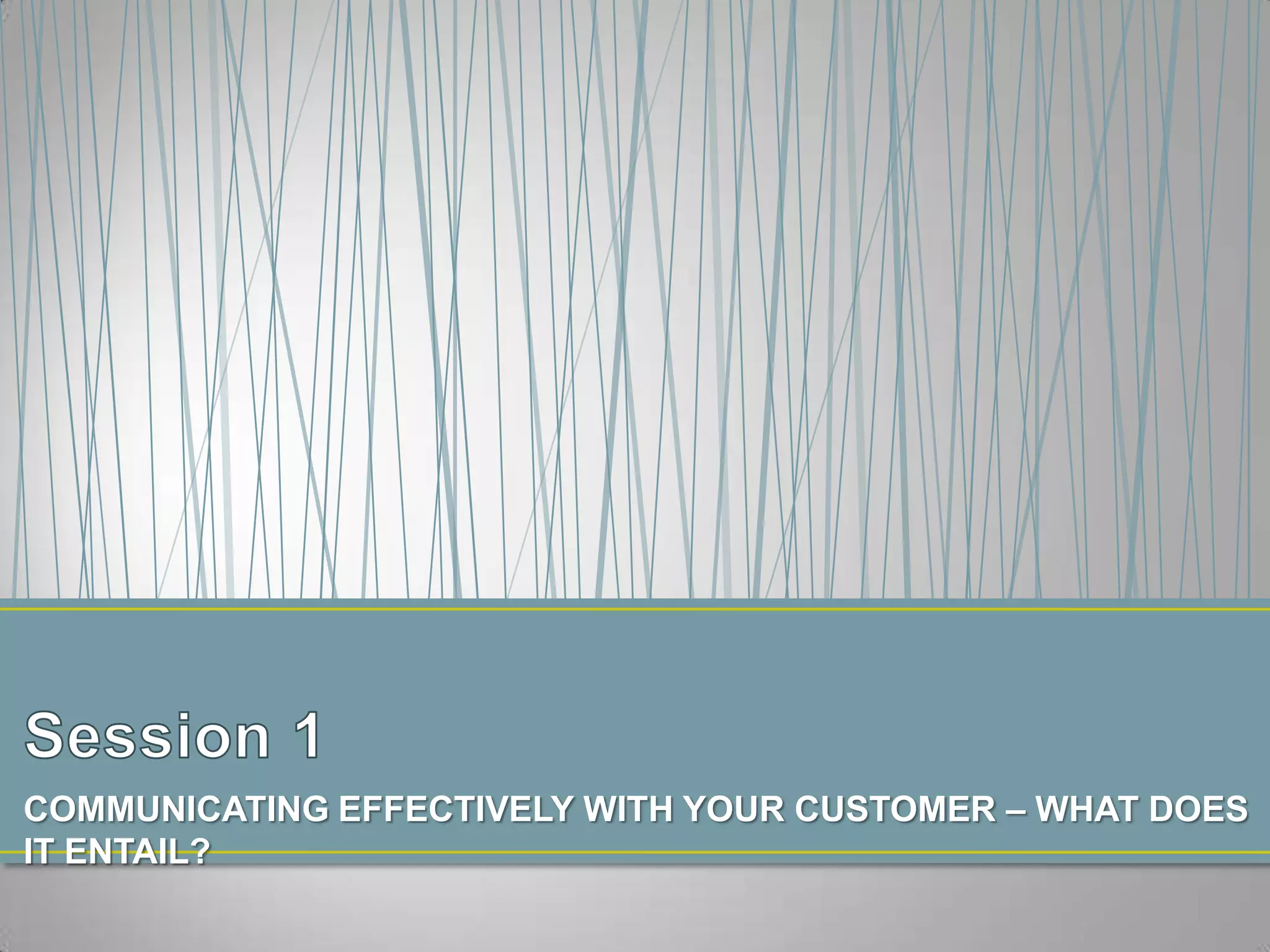 Session 1

COMMUNICATING EFFECTIVELY WITH YOUR CUSTOMER – WHAT DOES IT ENTAIL?